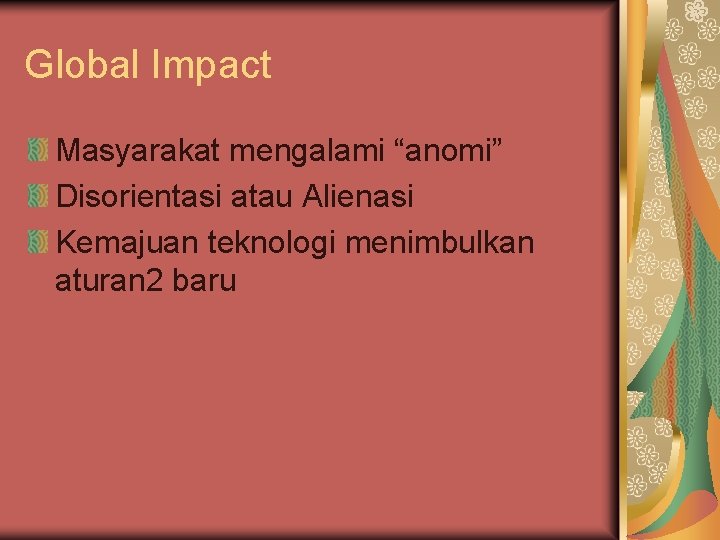 Global Impact

Masyarakat mengalami “anomi”

Disorientasi atau Alienasi

Kemajuan teknologi menimbulkan aturan2 baru